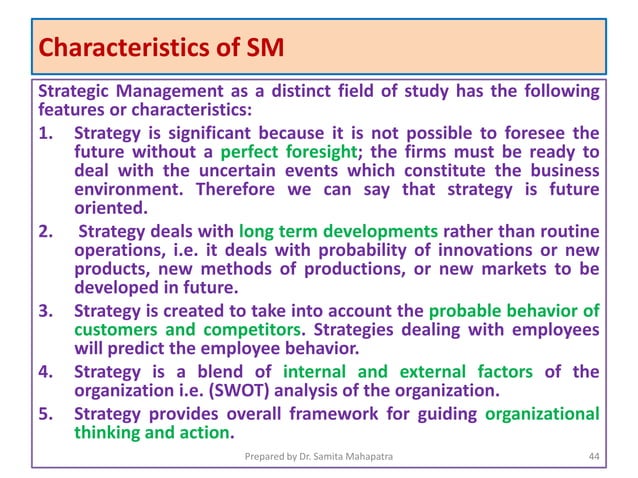 Characteristics of SM

Strategic Management as a distinct field of study has the following features or characteristics:

1. Strategy is significant because it is not possible to foresee the future without a perfect foresight; the firms must be ready to deal with the uncertain events which constitute the business environment. Therefore we can say that strategy is future oriented.

2. Strategy deals with long term developments rather than routine operations, i.e. it deals with probability of innovations or new products, new methods of productions, or new markets to be developed in future.

3. Strategy is created to take into account the probable behavior of customers and competitors. Strategies dealing with employees will predict the employee behavior.

4. Strategy is a blend of internal and external factors of the organization i.e. (SWOT) analysis of the organization.

5. Strategy provides overall framework for guiding organizational thinking and action.

Prepared by Dr. Samita Mahapatra

44